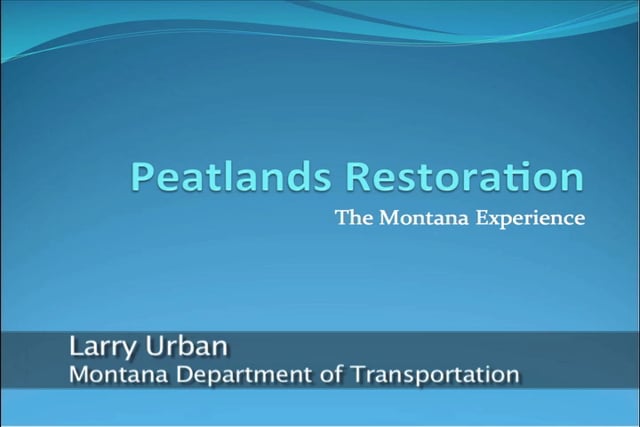 Peatlands Restoration
The Montana Experience

Larry Urban
Montana Department of Transportation